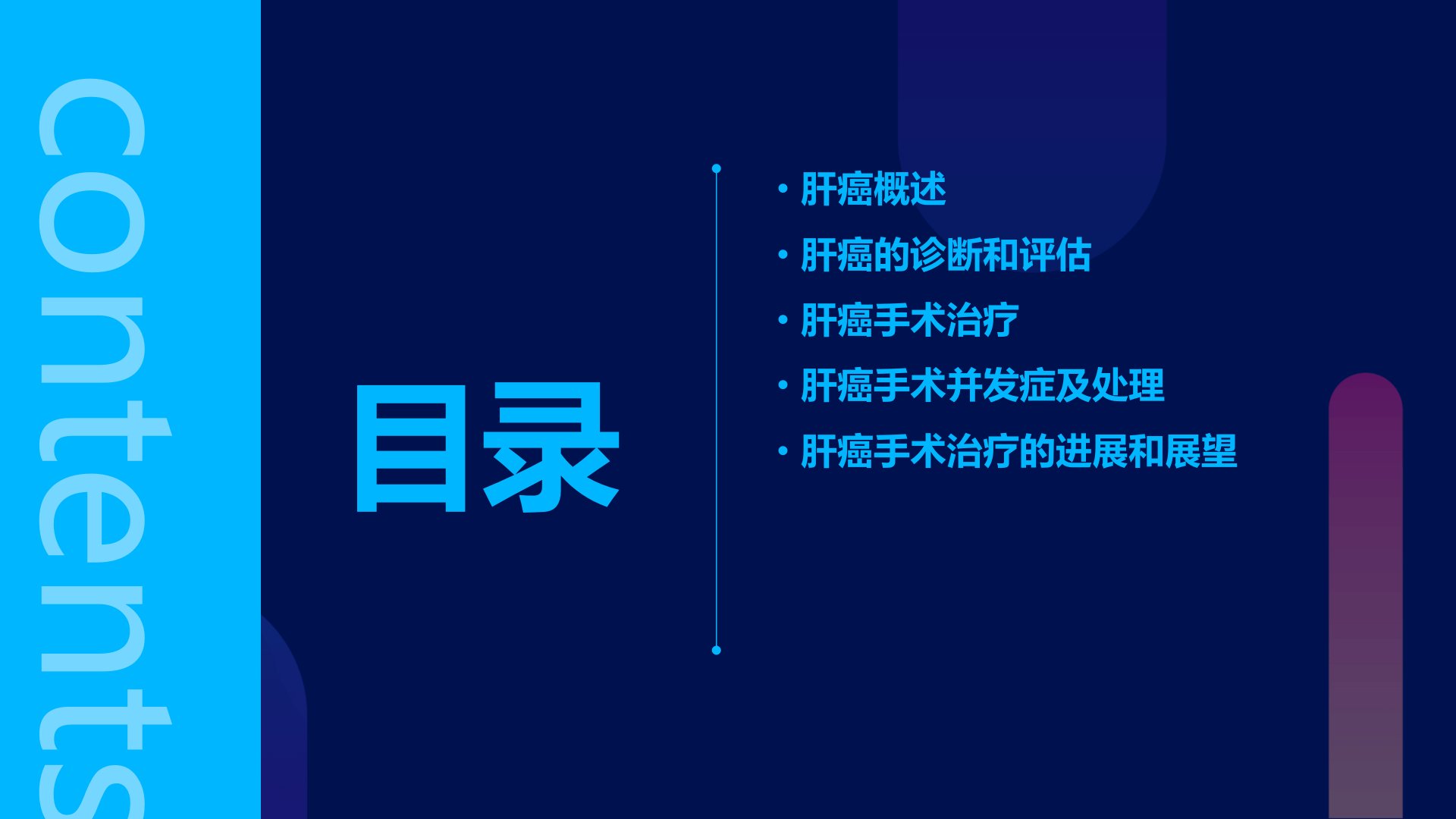 contents

目录

• 肝癌概述
• 肝癌的诊断和评估
• 肝癌手术治疗
• 肝癌手术并发症及处理
• 肝癌手术治疗的进展和展望